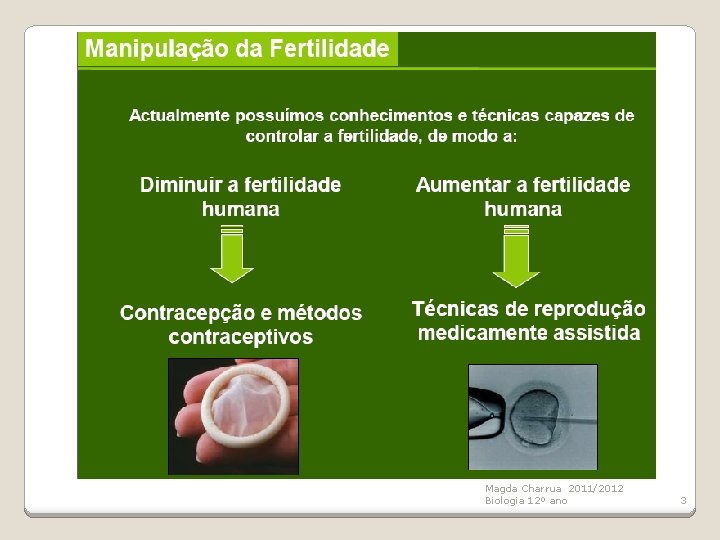 Manipulação da Fertilidade

Actualmente possuímos conhecimentos e técnicas capazes de controlar a fertilidade, de modo a:

Diminuir a fertilidade humana

Contracepção e métodos contraceptivos

Aumentar a fertilidade humana

Técnicas de reprodução medicamente assistida

Magda Charrua 2011/2012
Biologia 12º ano

3